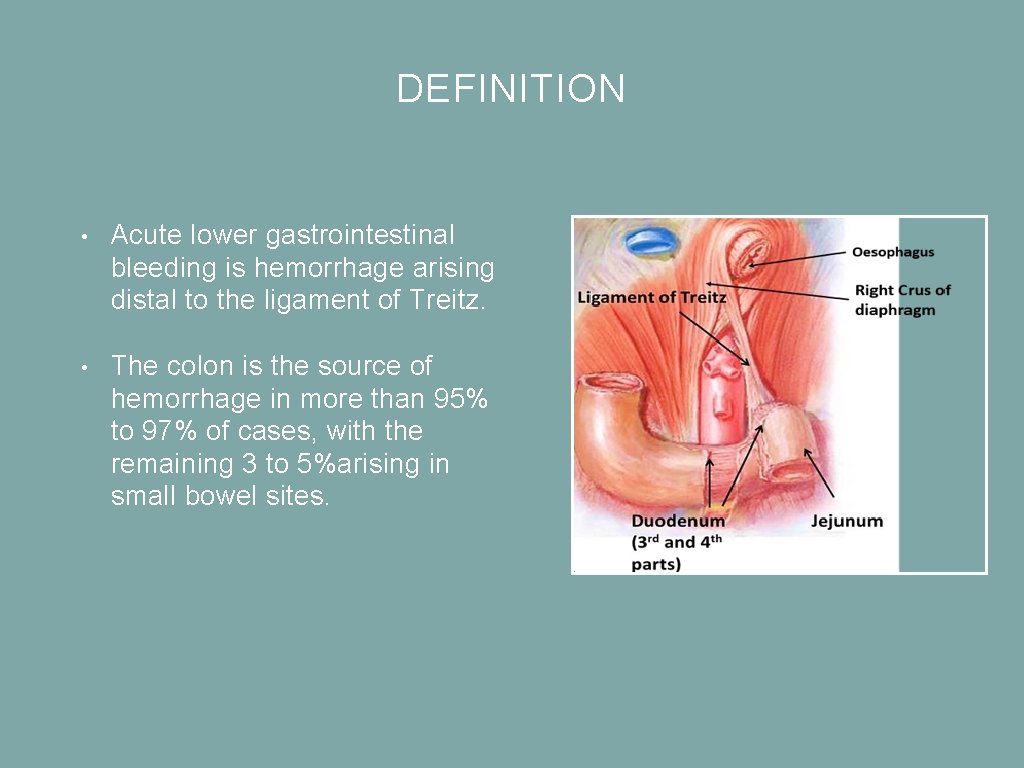 DEFINITION

• Acute lower gastrointestinal bleeding is hemorrhage arising distal to the ligament of Treitz.

• The colon is the source of hemorrhage in more than 95% to 97% of cases, with the remaining 3 to 5%arising in small bowel sites.

Oesophagus

Ligament of Treitz

Right Crus of diaphragm

Duodenum ($3^{rd}$ and $4^{th}$ parts)

Jejunum